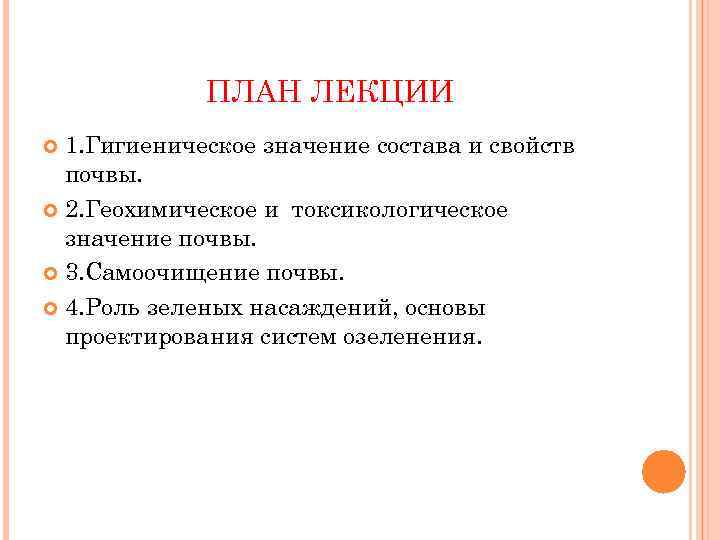 ПЛАН ЛЕКЦИИ

1.Гигиеническое значение состава и свойств почвы.

2.Геохимическое и токсикологическое значение почвы.

3.Самоочищение почвы.

4.Роль зеленых насаждений, основы проектирования систем озеленения.